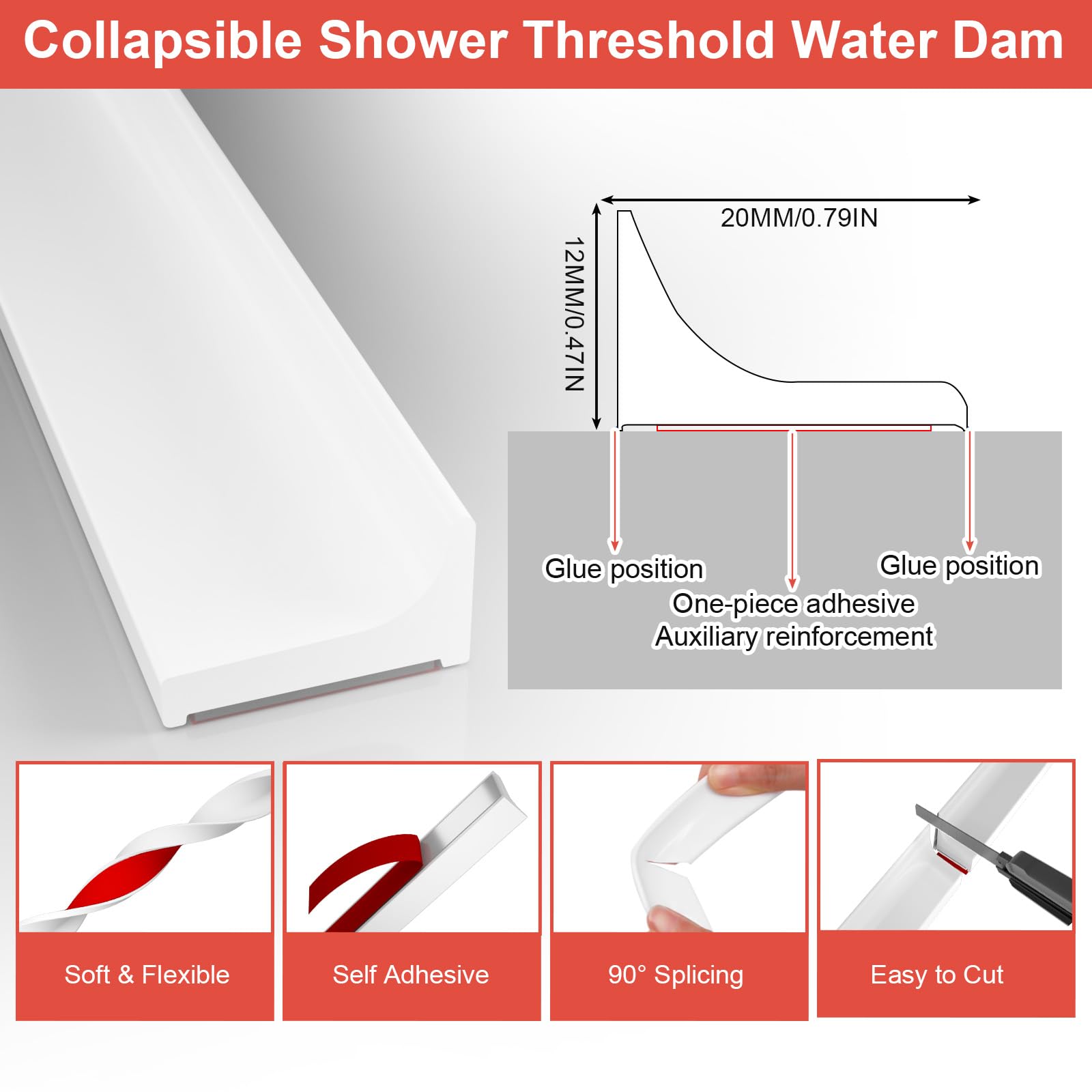 Collapsible Shower Threshold Water Dam

20MM/0.79IN

12MM/0.47IN

Glue position

Glue position

One-piece adhesive
Auxiliary reinforcement

Soft & Flexible

Self Adhesive

90° Splicing

Easy to Cut